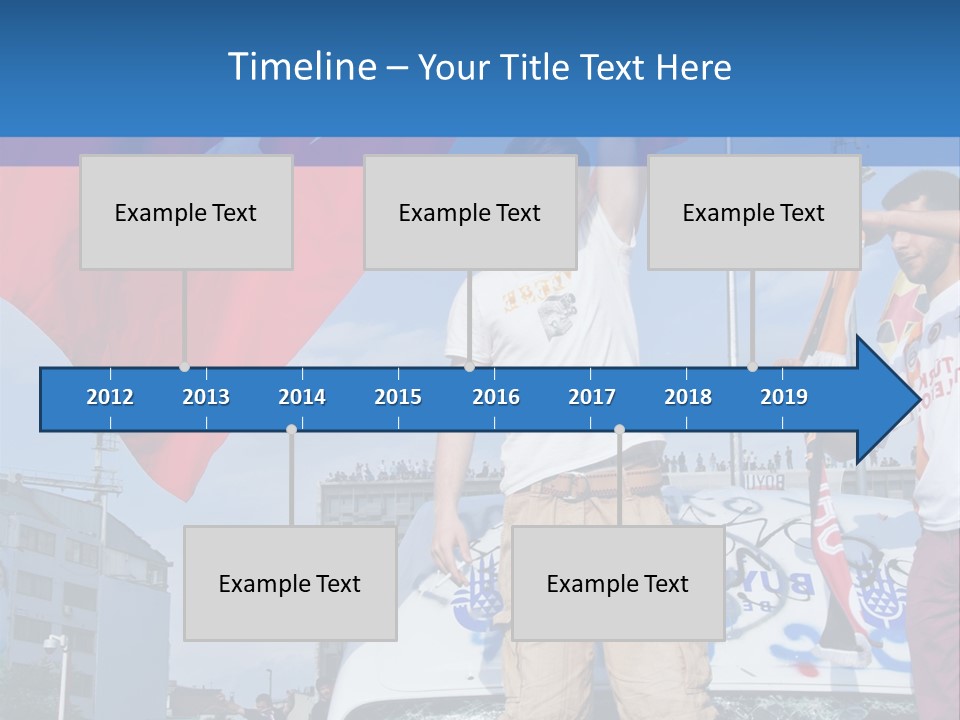 Timeline – Your Title Text Here

Example Text

Example Text

Example Text

2012 2013 2014 2015 2016 2017 2018 2019

Example Text

Example Text